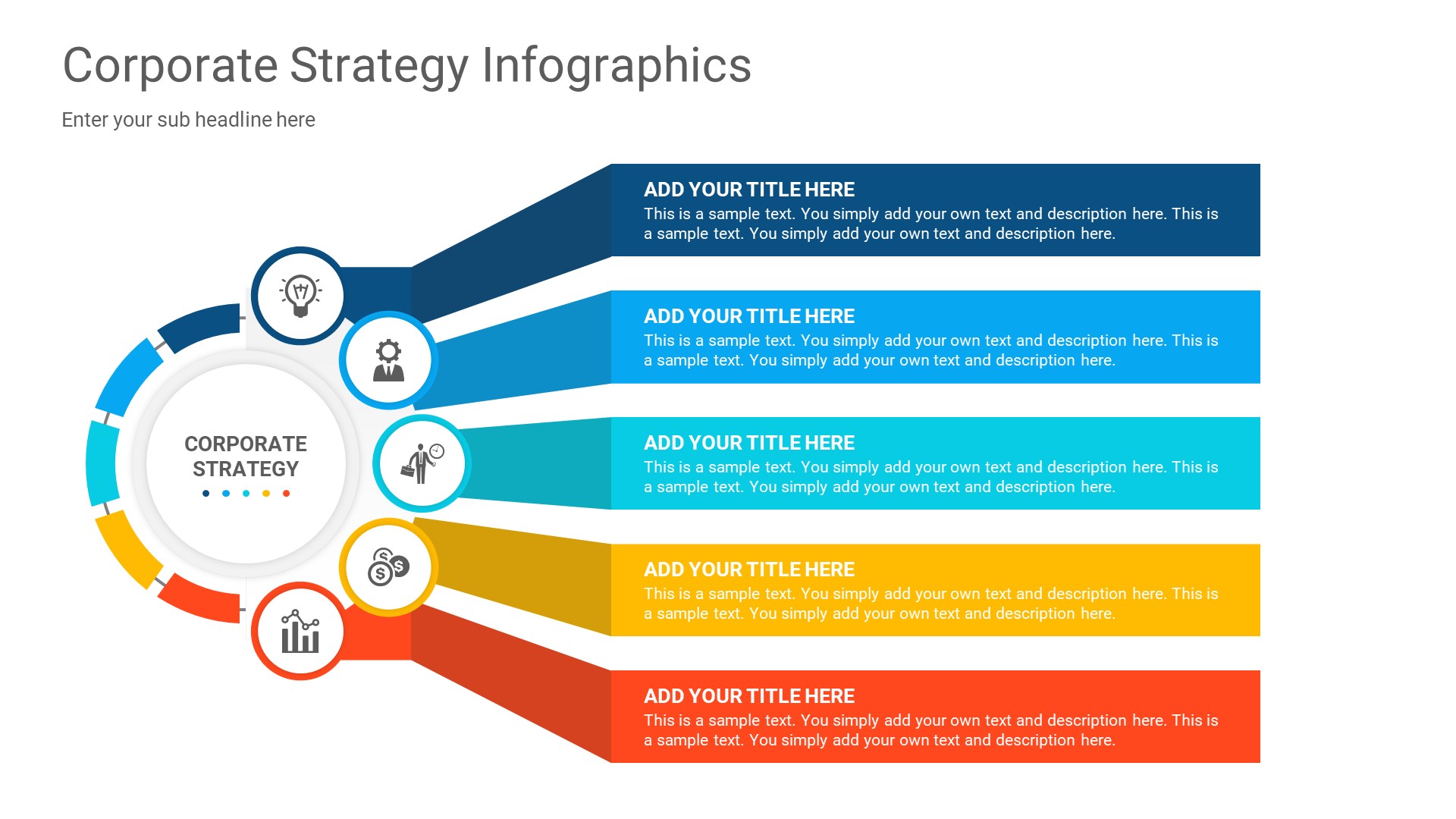 Corporate Strategy Infographics

Enter your sub headline here

CORPORATE STRATEGY

ADD YOUR TITLE HERE
This is a sample text. You simply add your own text and description here. This is a sample text. You simply add your own text and description here.

ADD YOUR TITLE HERE
This is a sample text. You simply add your own text and description here. This is a sample text. You simply add your own text and description here.

ADD YOUR TITLE HERE
This is a sample text. You simply add your own text and description here. This is a sample text. You simply add your own text and description here.

ADD YOUR TITLE HERE
This is a sample text. You simply add your own text and description here. This is a sample text. You simply add your own text and description here.

ADD YOUR TITLE HERE
This is a sample text. You simply add your own text and description here. This is a sample text. You simply add your own text and description here.